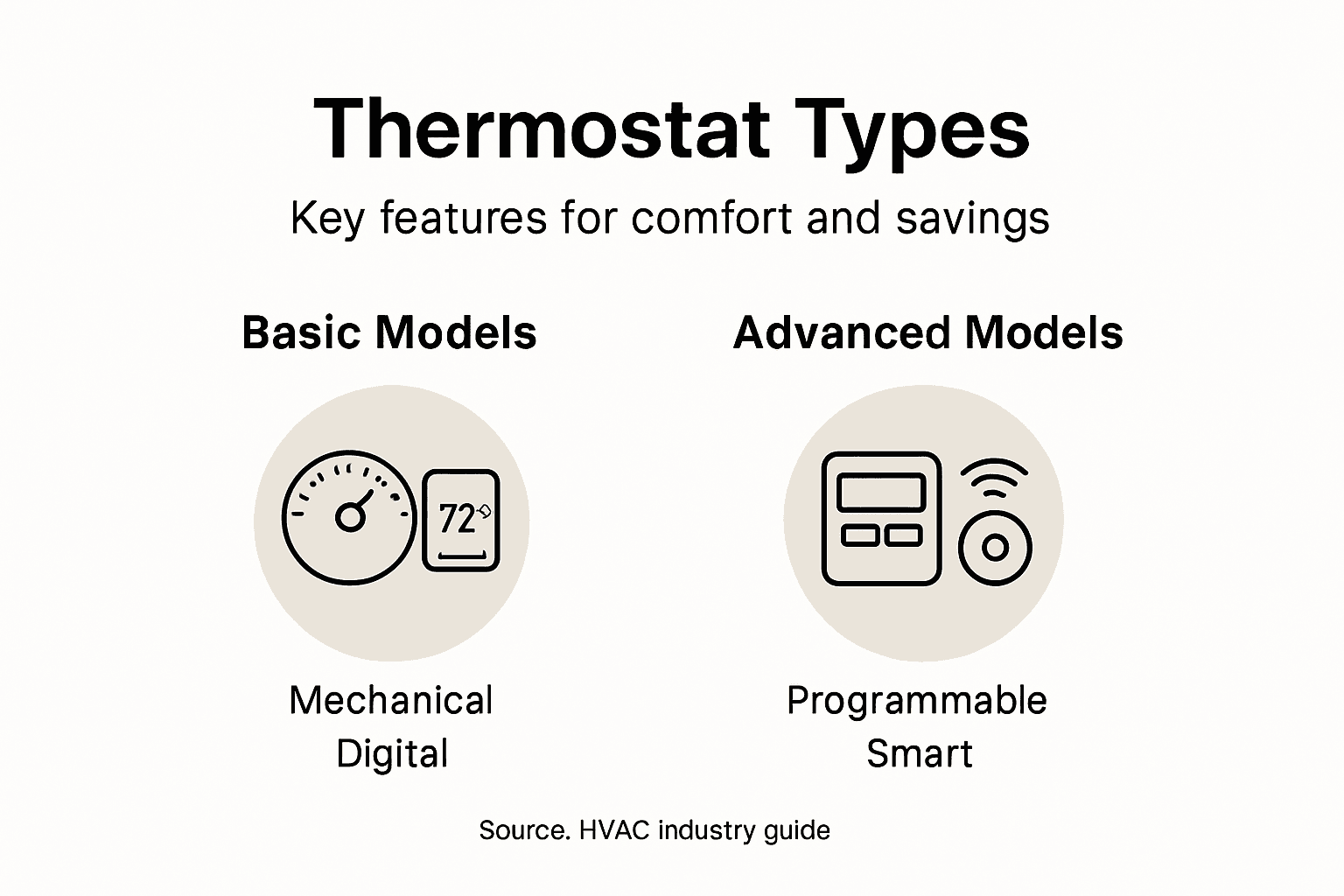 Thermostat Types

Key features for comfort and savings

Basic Models

72°

Mechanical
Digital

Advanced Models

Programmable
Smart

Source. HVAC industry guide